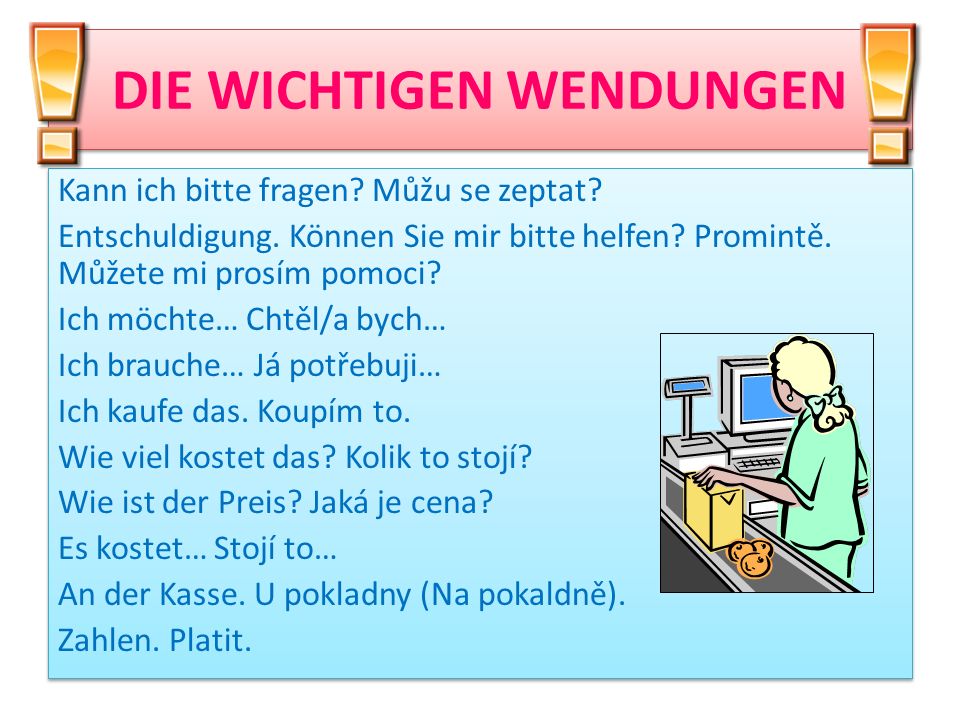 DIE WICHTIGEN WENDUNGEN

Kann ich bitte fragen? Můžu se zeptat?

Entschuldigung. Können Sie mir bitte helfen? Promintě. Můžete mi prosím pomoci?

Ich möchte… Chtěl/a bych…

Ich brauche… Já potřebuji…

Ich kaufe das. Koupím to.

Wie viel kostet das? Kolik to stojí?

Wie ist der Preis? Jaká je cena?

Es kostet… Stojí to…

An der Kasse. U pokladny (Na pokaldně).

Zahlen. Platit.